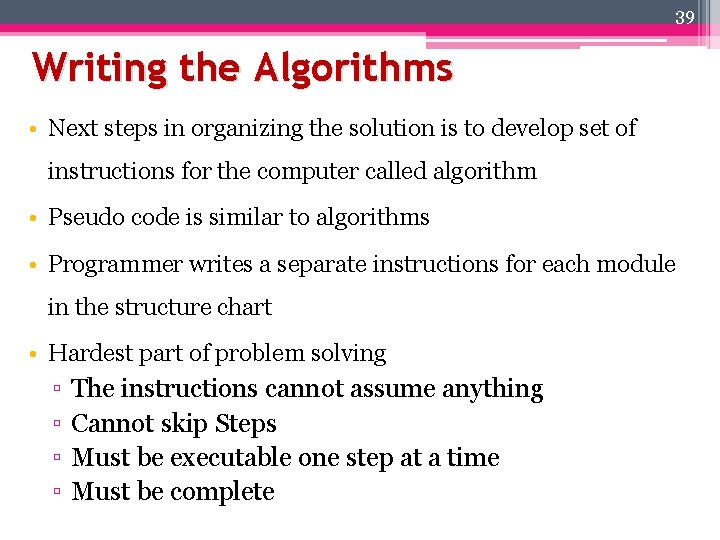 39

Writing the Algorithms

• Next steps in organizing the solution is to develop set of instructions for the computer called algorithm

• Pseudo code is similar to algorithms

• Programmer writes a separate instructions for each module in the structure chart

• Hardest part of problem solving
▫ The instructions cannot assume anything
▫ Cannot skip Steps
▫ Must be executable one step at a time
▫ Must be complete